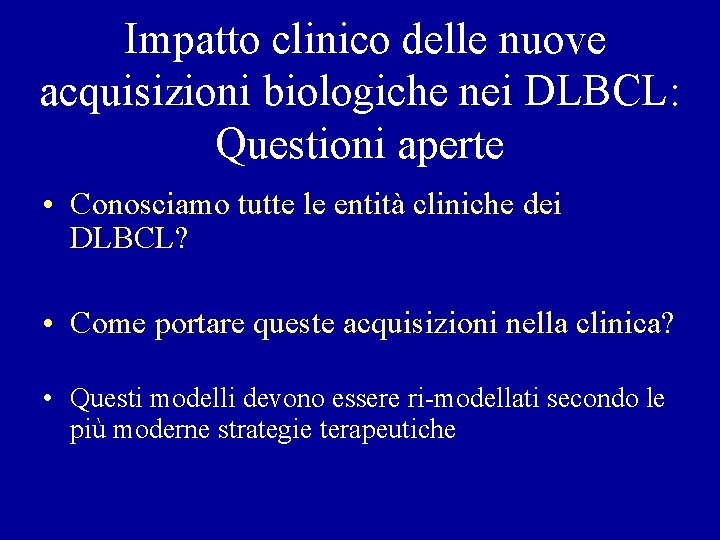 Impatto clinico delle nuove acquisizioni biologiche nei DLBCL: Questioni aperte

• Conosciamo tutte le entità cliniche dei DLBCL?

• Come portare queste acquisizioni nella clinica?

• Questi modelli devono essere ri-modellati secondo le più moderne strategie terapeutiche